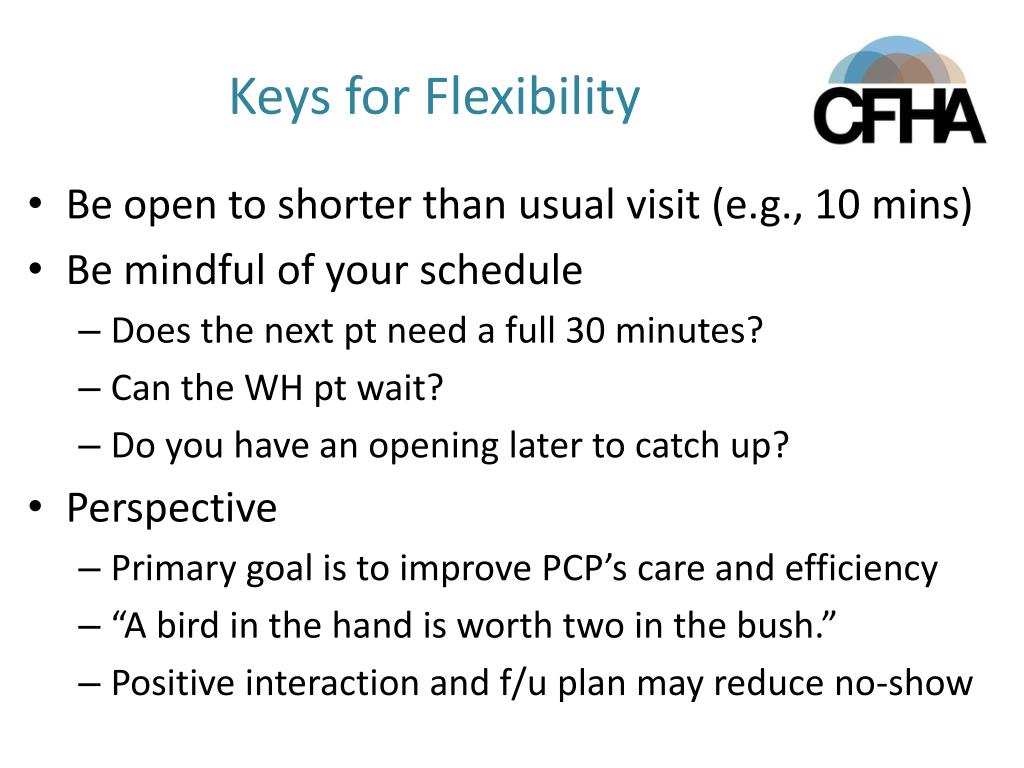 Keys for Flexibility

CFHA

• Be open to shorter than usual visit (e.g., 10 mins)
• Be mindful of your schedule
– Does the next pt need a full 30 minutes?
– Can the WH pt wait?
– Do you have an opening later to catch up?
• Perspective
– Primary goal is to improve PCP’s care and efficiency
– “A bird in the hand is worth two in the bush.”
– Positive interaction and f/u plan may reduce no-show